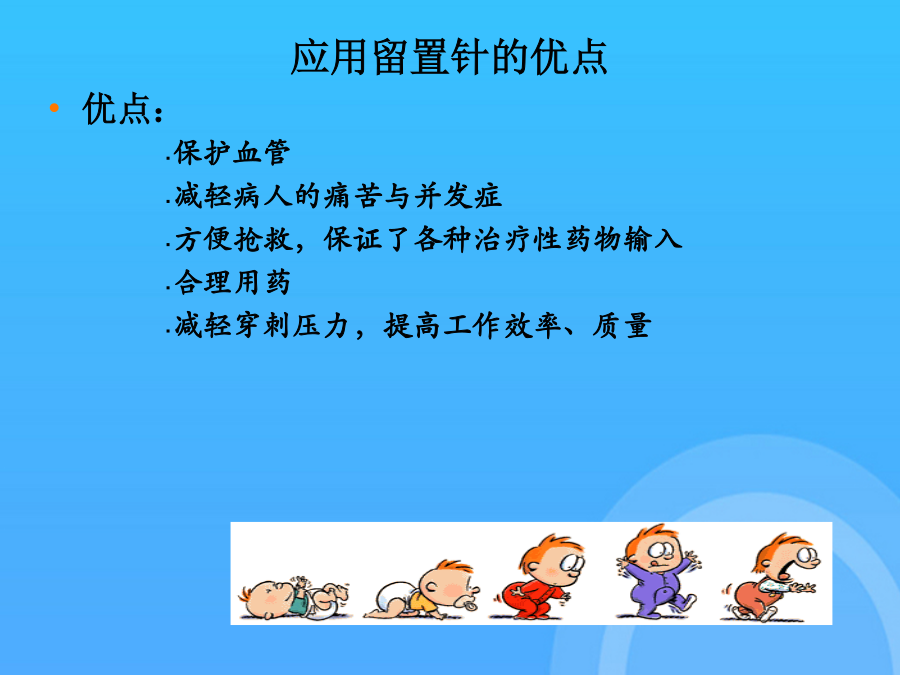 应用留置针的优点

• 优点：

.保护血管

.减轻病人的痛苦与并发症

.方便抢救，保证了各种治疗性药物输入

.合理用药

.减轻穿刺压力，提高工作效率、质量